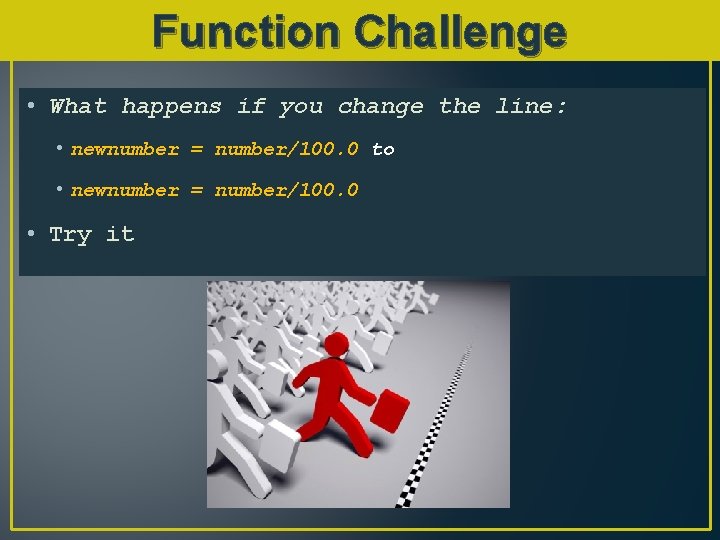 Function Challenge

• What happens if you change the line:

• newnumber = number/100.0 to

• newnumber = number/100.0

• Try it